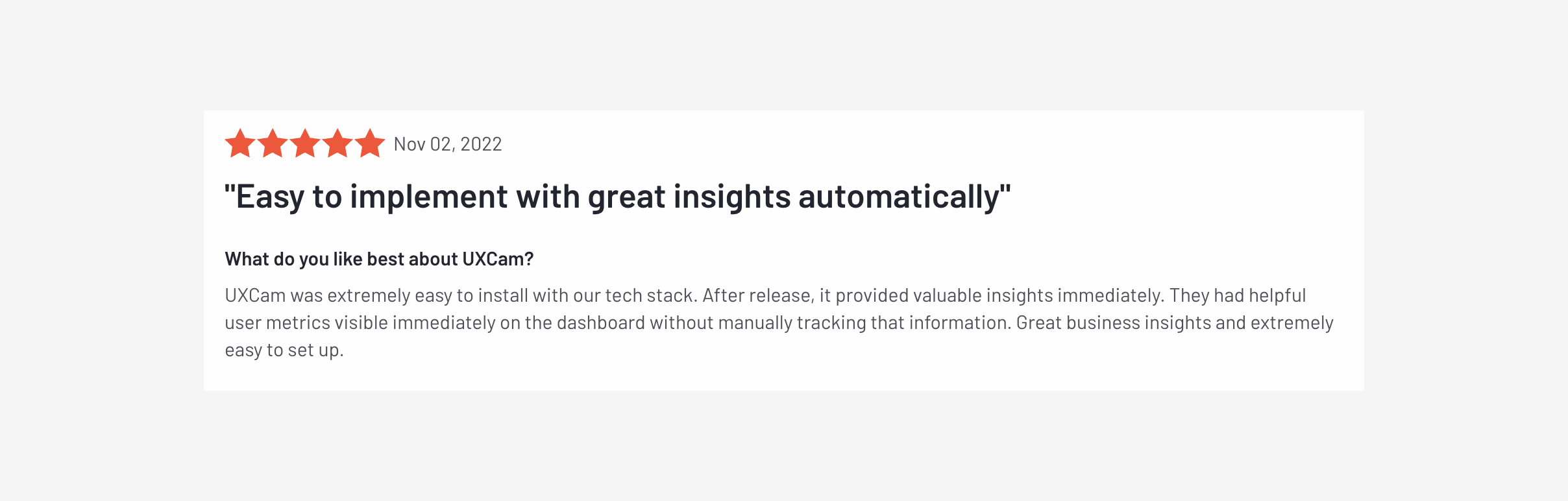 Nov 02, 2022

"Easy to implement with great insights automatically"

What do you like best about UXCam?

UXCam was extremely easy to install with our tech stack. After release, it provided valuable insights immediately. They had helpful user metrics visible immediately on the dashboard without manually tracking that information. Great business insights and extremely easy to set up.